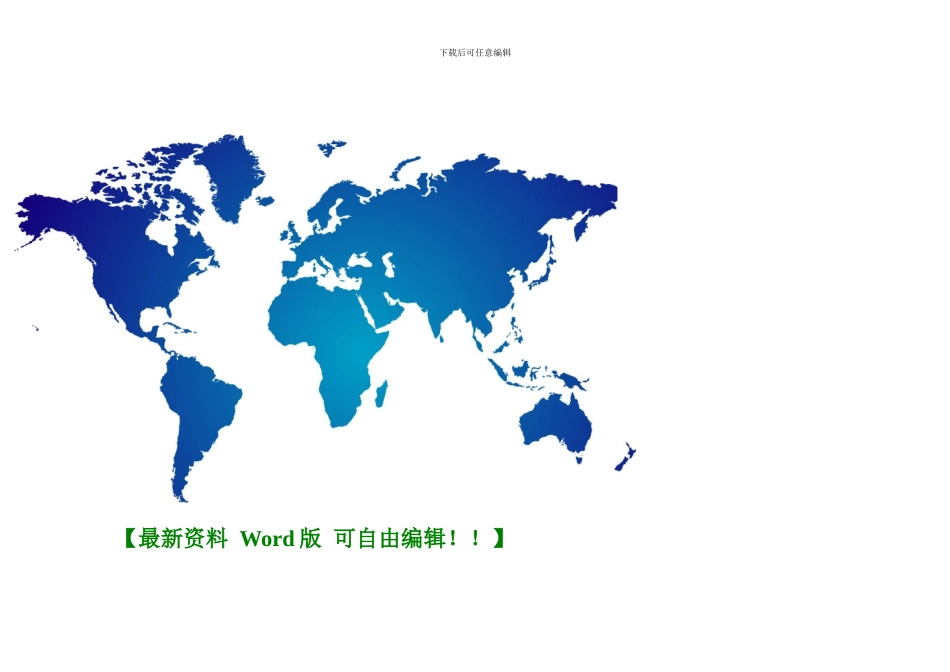 下载后可任意编辑

【最新资料 Word 版 可自由编辑！！】